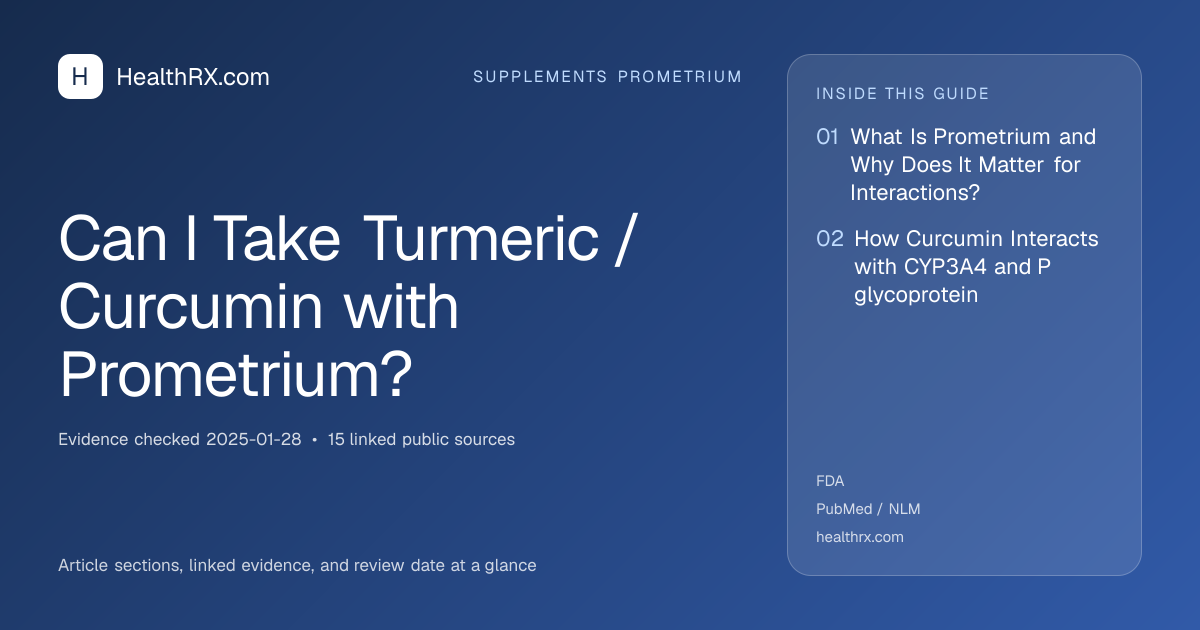 H HealthRX.com

SUPPLEMENTS PROMETRIUM

Can I Take Turmeric / Curcumin with Prometrium?

Evidence checked 2025-01-28 • 15 linked public sources

Article sections, linked evidence, and review date at a glance

INSIDE THIS GUIDE

01 What Is Prometrium and Why Does It Matter for Interactions?

02 How Curcumin Interacts with CYP3A4 and P glycoprotein

FDA

PubMed / NLM

healthrx.com